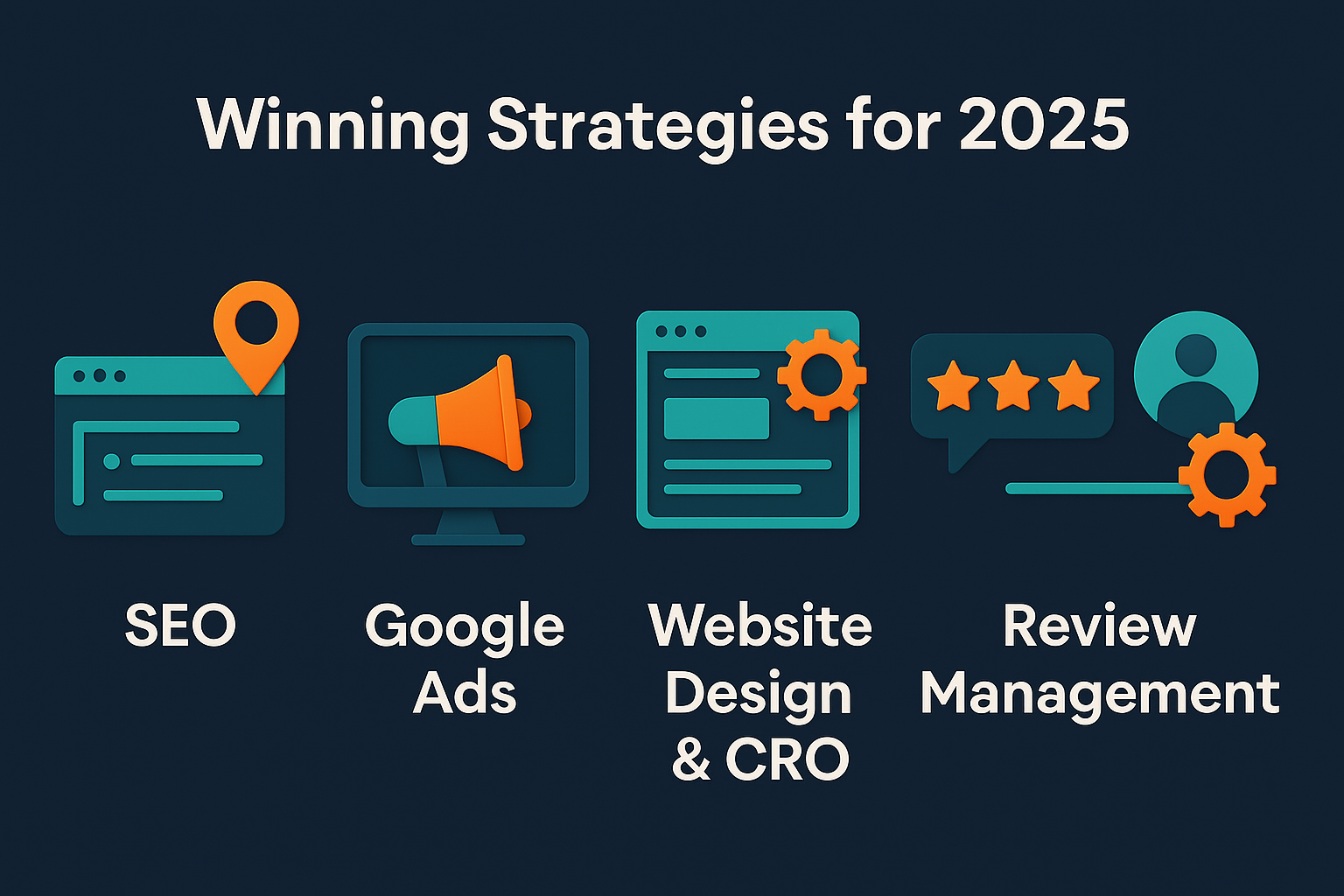 Winning Strategies for 2025

SEO

Google Ads

Website Design & CRO

Review Management